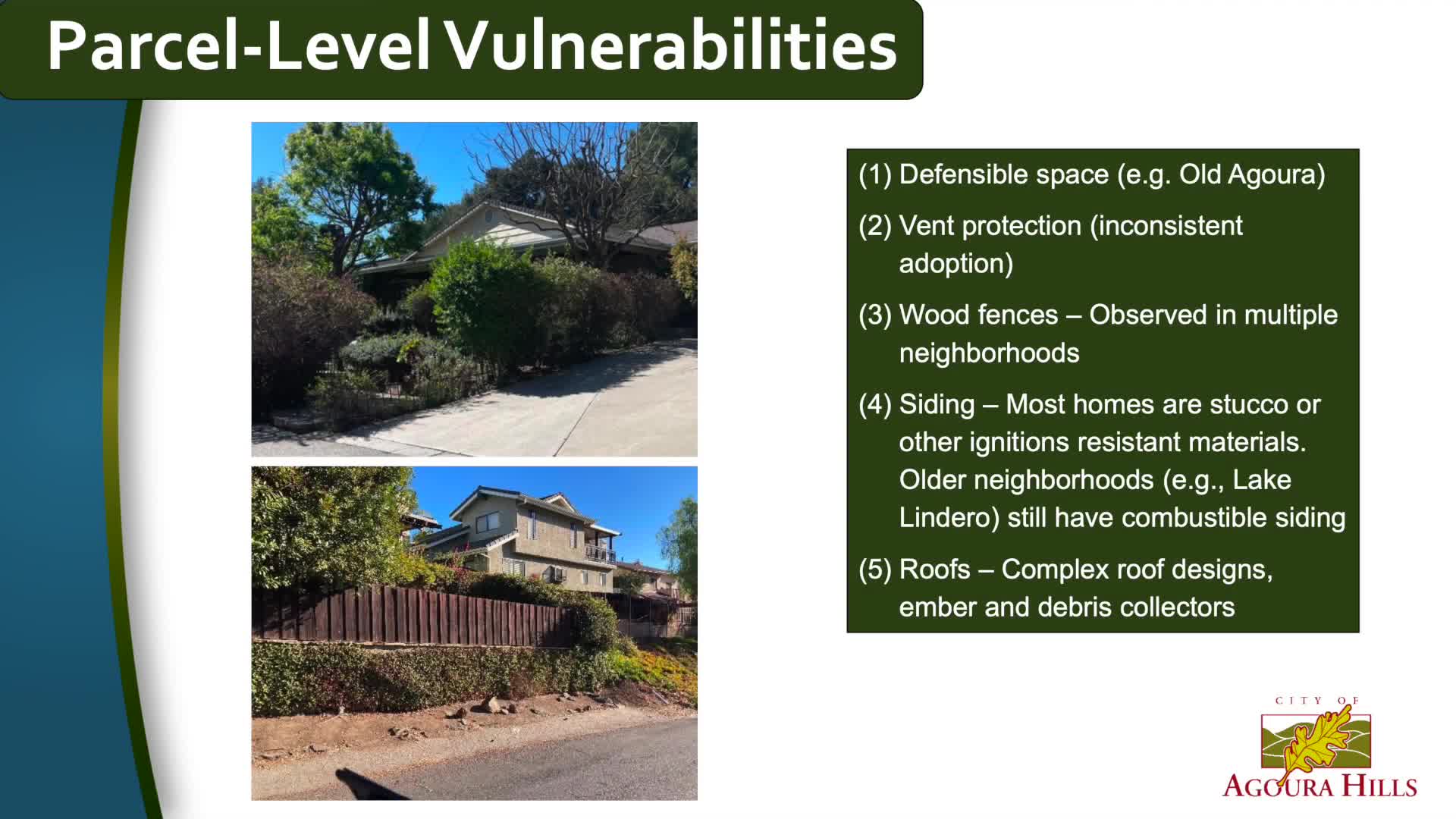 Parcel-Level Vulnerabilities

(1) Defensible space (e.g. Old Agoura)

(2) Vent protection (inconsistent adoption)

(3) Wood fences – Observed in multiple neighborhoods

(4) Siding – Most homes are stucco or other ignitions resistant materials. Older neighborhoods (e.g., Lake Lindero) still have combustible siding

(5) Roofs – Complex roof designs, ember and debris collectors

CITY OF
AGOURA HILLS